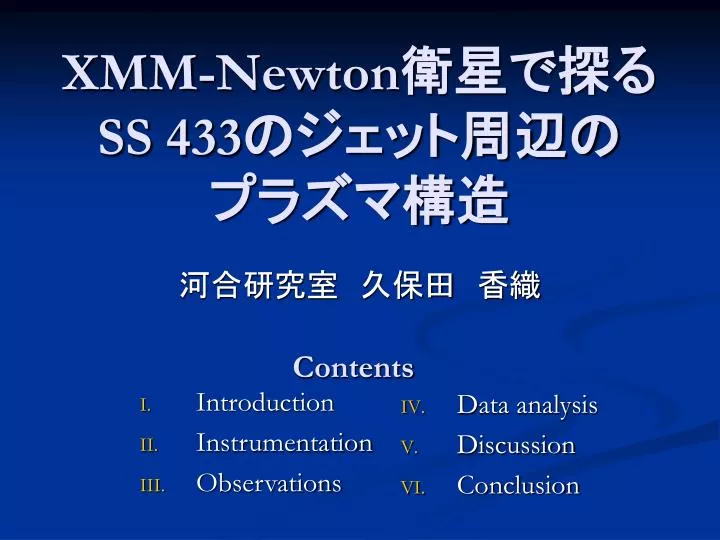 XMM-Newton衛星で探る
SS 433のジェット周辺の
プラズマ構造

河合研究室 久保田 香織

Contents

I. Introduction
II. Instrumentation
III. Observations

IV. Data analysis
V. Discussion
VI. Conclusion